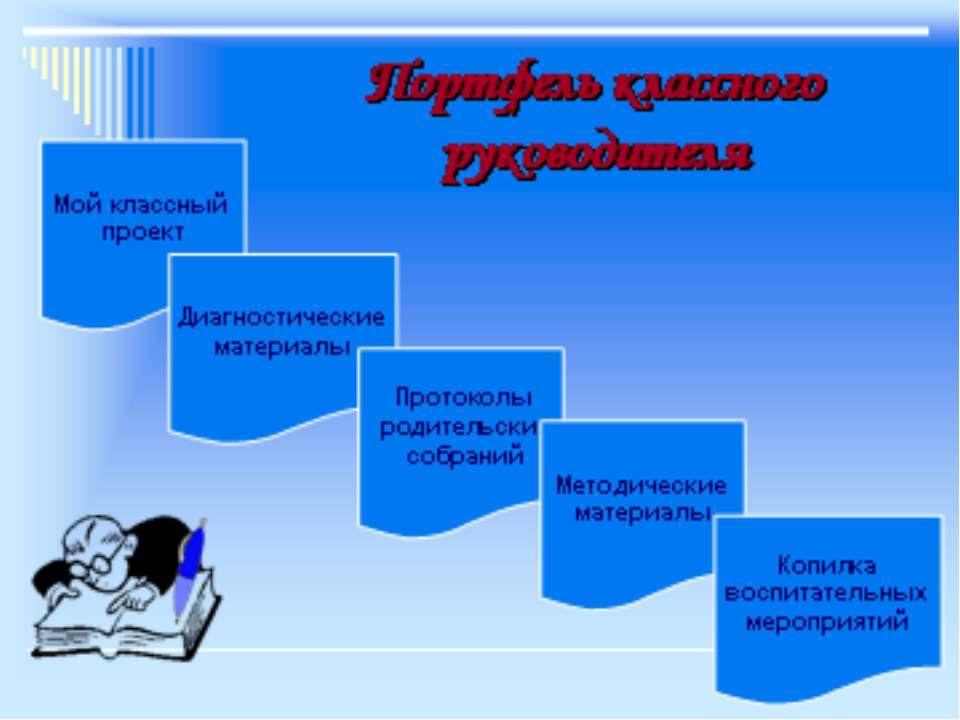 Портфель классного руководителя

Мой классный проект

Диагностические материалы

Протоколы родительски собраний

Методические материалы

Копилка воспитательных мероприятий